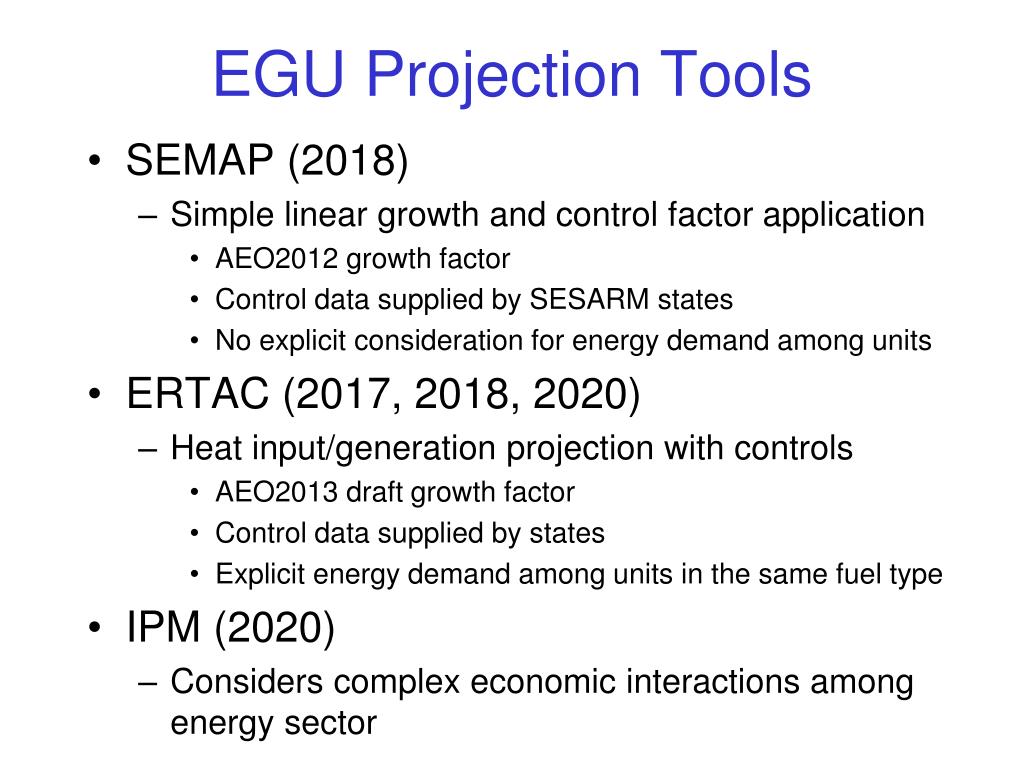 EGU Projection Tools

• SEMAP (2018)
– Simple linear growth and control factor application
• AEO2012 growth factor
• Control data supplied by SESARM states
• No explicit consideration for energy demand among units

• ERTAC (2017, 2018, 2020)
– Heat input/generation projection with controls
• AEO2013 draft growth factor
• Control data supplied by states
• Explicit energy demand among units in the same fuel type

• IPM (2020)
– Considers complex economic interactions among energy sector